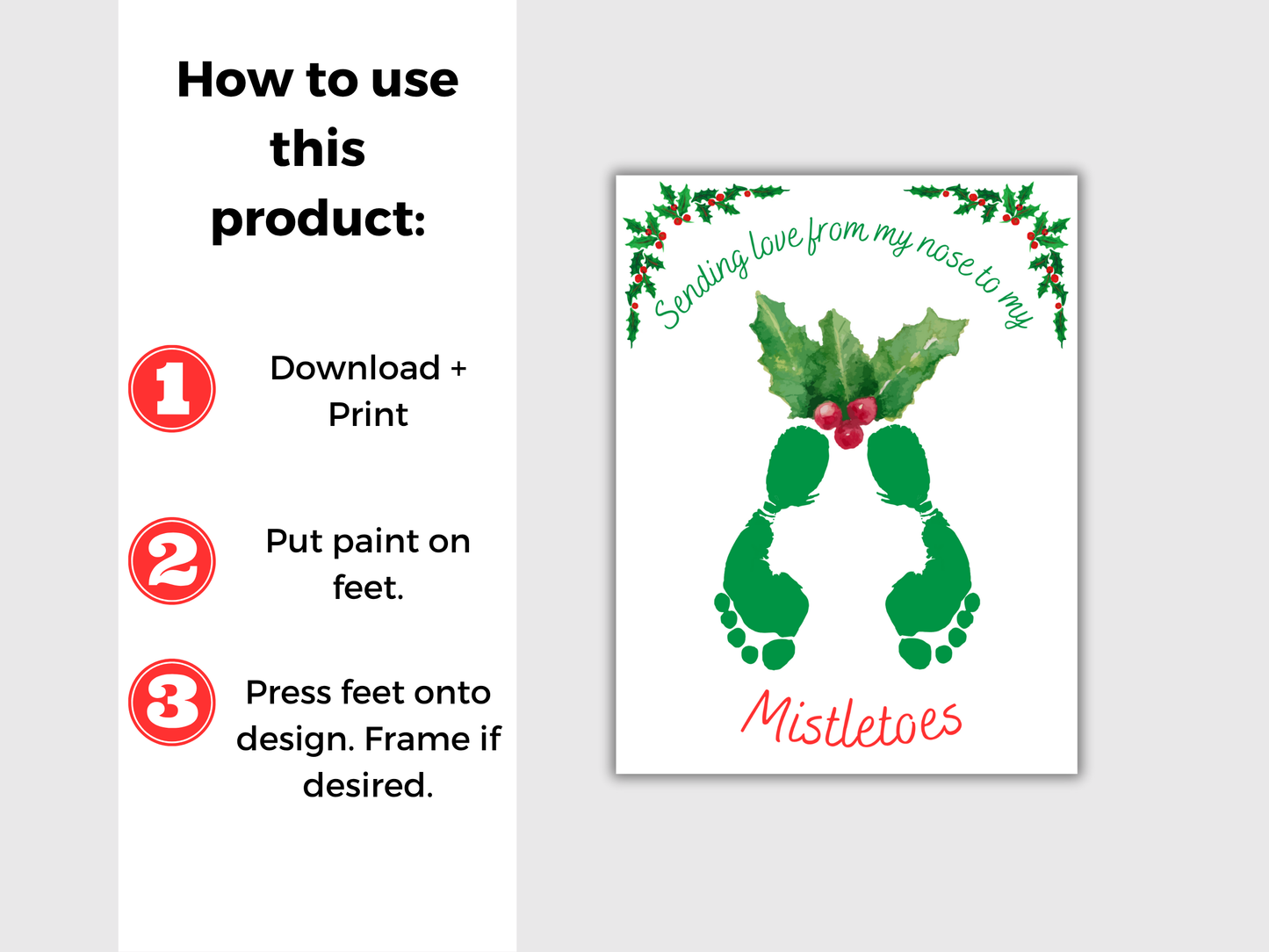 How to use this product:

1 Download + Print

2 Put paint on feet.

3 Press feet onto design. Frame if desired.

Sending love from my nose to my

Mistletoes